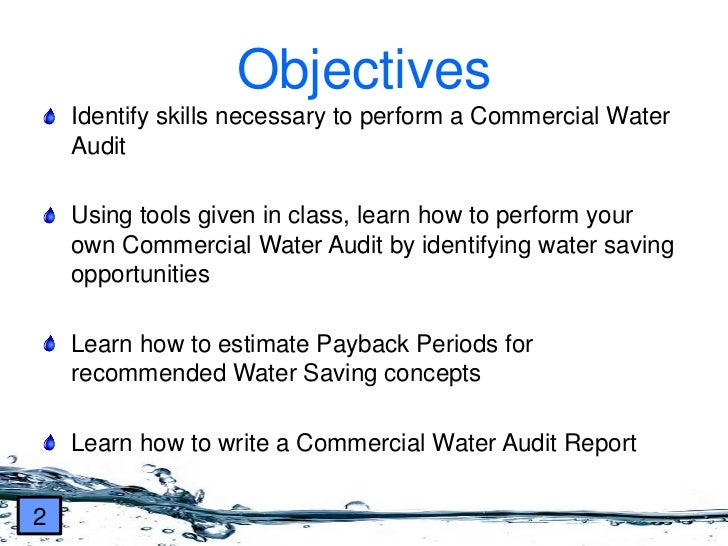 Objectives

Identify skills necessary to perform a Commercial Water Audit

Using tools given in class, learn how to perform your own Commercial Water Audit by identifying water saving opportunities

Learn how to estimate Payback Periods for recommended Water Saving concepts

Learn how to write a Commercial Water Audit Report

2